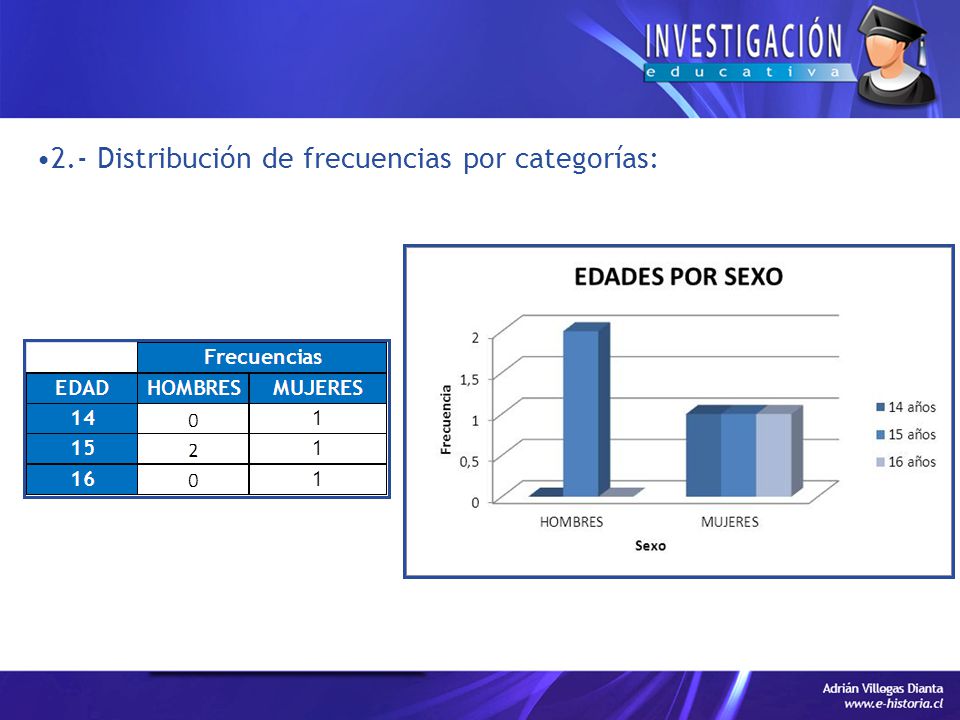 INVESTIGACIÓN
educativa

•2.- Distribución de frecuencias por categorías:

| | Frecuencias | |
|---|---|---|
| EDAD | HOMBRES | MUJERES |
| 14 | 0 | 1 |
| 15 | 2 | 1 |
| 16 | 0 | 1 |

EDADES POR SEXO

Frecuencia

2
1,5
1
0,5
0

HOMBRES
MUJERES

Sexo

14 años
15 años
16 años

Adrián Villegas Dianta
www.e-historia.cl